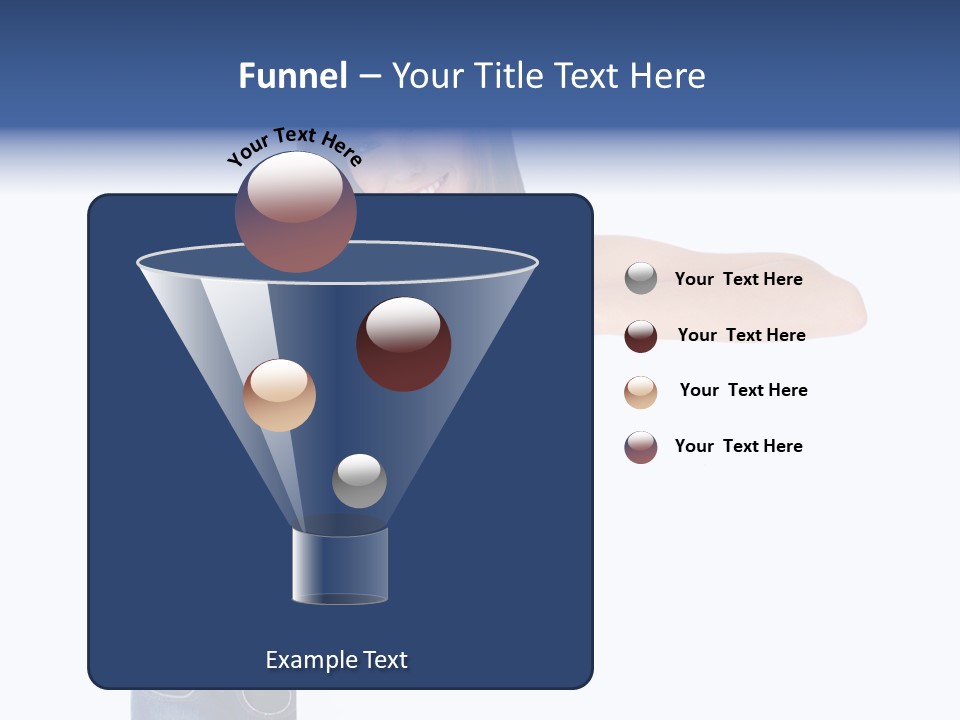 Funnel – Your Title Text Here

Your Text Here

Your Text Here

Your Text Here

Your Text Here

Your Text Here

Example Text